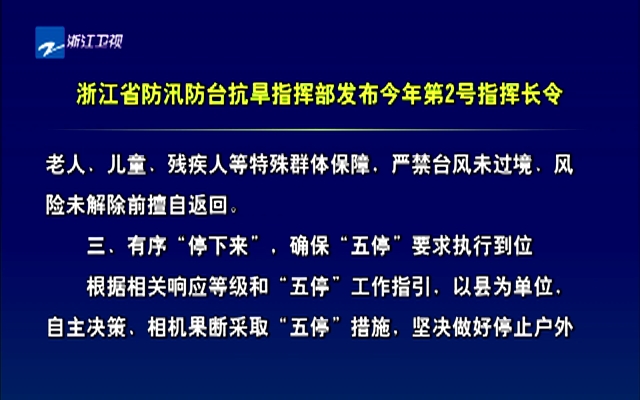 浙江卫视

浙江省防汛防台抗旱指挥部发布今年第2号指挥长令

老人、儿童、残疾人等特殊群体保障，严禁台风未过境、风险未解除前擅自返回。

三、有序“停下来”，确保“五停”要求执行到位

根据相关响应等级和“五停”工作指引，以县为单位，自主决策、相机果断采取“五停”措施，坚决做好停止户外